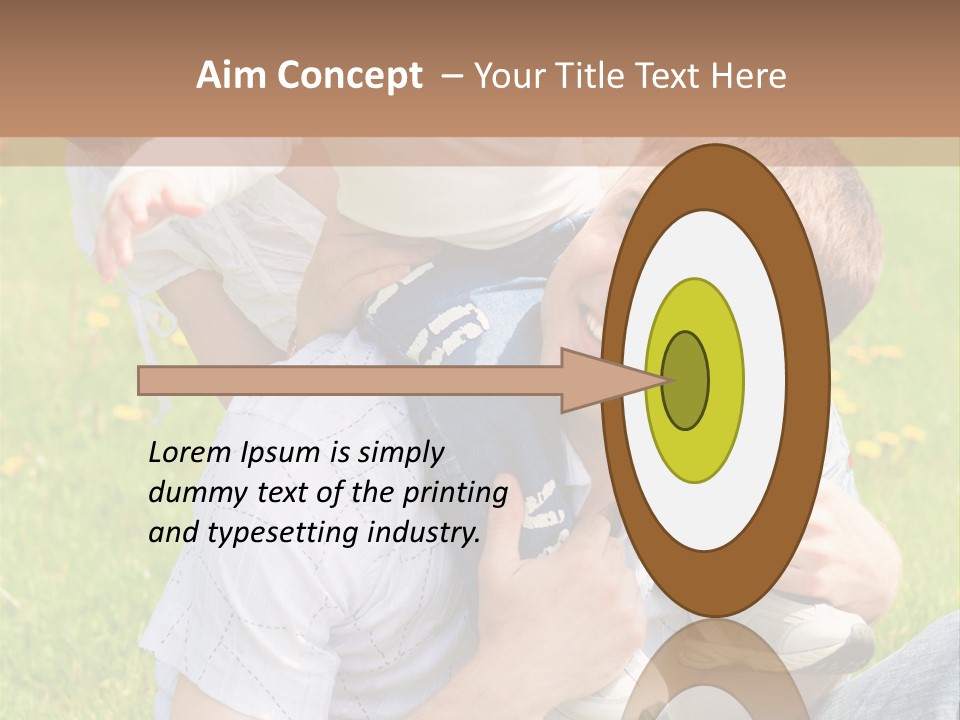 Aim Concept – Your Title Text Here

Lorem Ipsum is simply dummy text of the printing and typesetting industry.